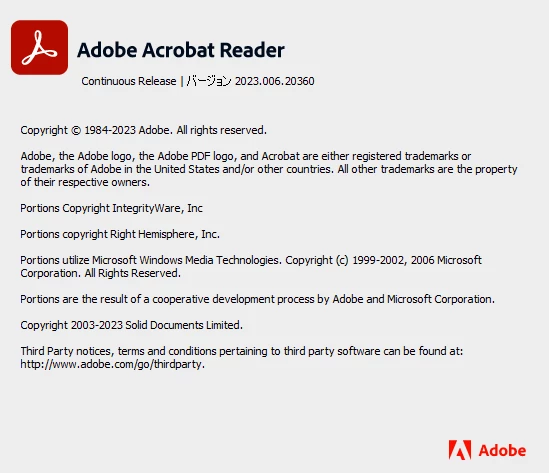 Adobe Acrobat Reader

Continuous Release | バージョン 2023.006.20360

Copyright © 1984-2023 Adobe. All rights reserved.

Adobe, the Adobe logo, the Adobe PDF logo, and Acrobat are either registered trademarks or trademarks of Adobe in the United States and/or other countries. All other trademarks are the property of their respective owners.

Portions Copyright IntegrityWare, Inc

Portions copyright Right Hemisphere, Inc.

Portions utilize Microsoft Windows Media Technologies. Copyright (c) 1999-2002, 2006 Microsoft Corporation. All Rights Reserved.

Portions are the result of a cooperative development process by Adobe and Microsoft Corporation.

Copyright 2003-2023 Solid Documents Limited.

Third Party notices, terms and conditions pertaining to third party software can be found at: http://www.adobe.com/go/thirdparty.

Adobe